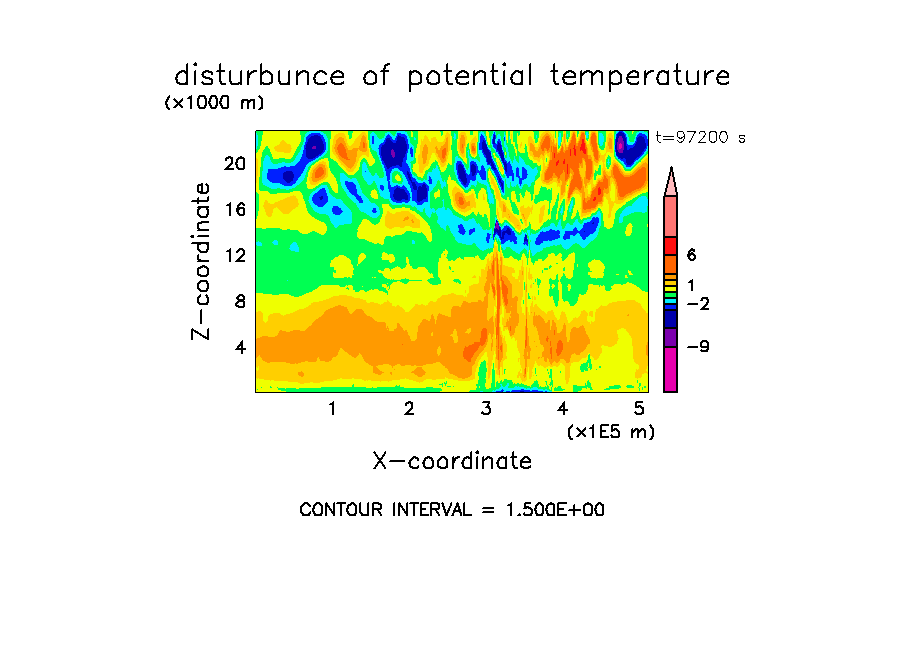 disturbunce of potential temperature

(×1000 m)

t=97200 s

Z-coordinate

20
16
12
8
4

6
1
−2
−9

1 2 3 4 5
(×1E5 m)

X-coordinate

CONTOUR INTERVAL = 1.500E+00